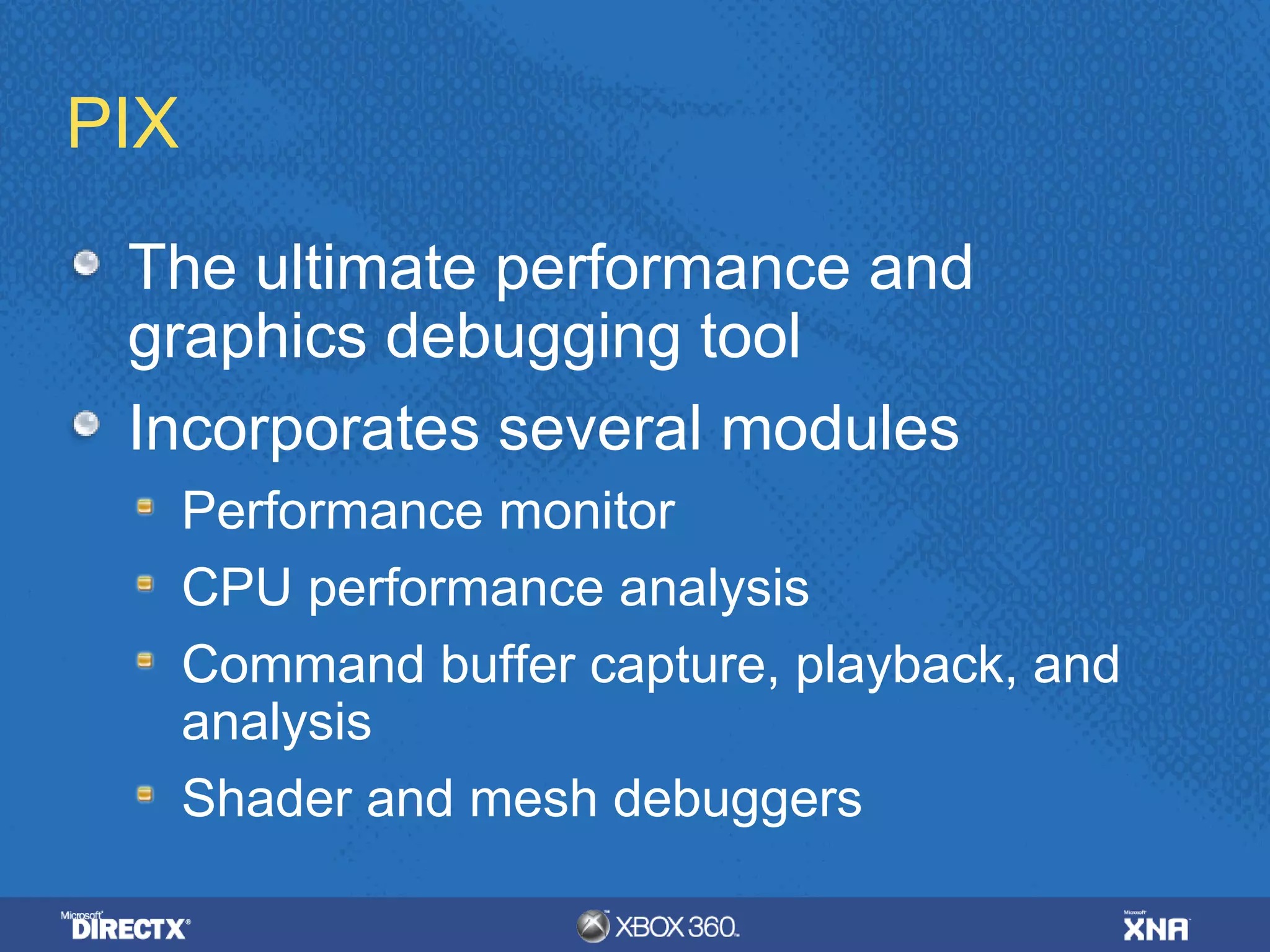 PIX

The ultimate performance and graphics debugging tool

Incorporates several modules

Performance monitor

CPU performance analysis

Command buffer capture, playback, and analysis

Shader and mesh debuggers

Microsoft DIRECTX

XBOX 360

Microsoft XNA